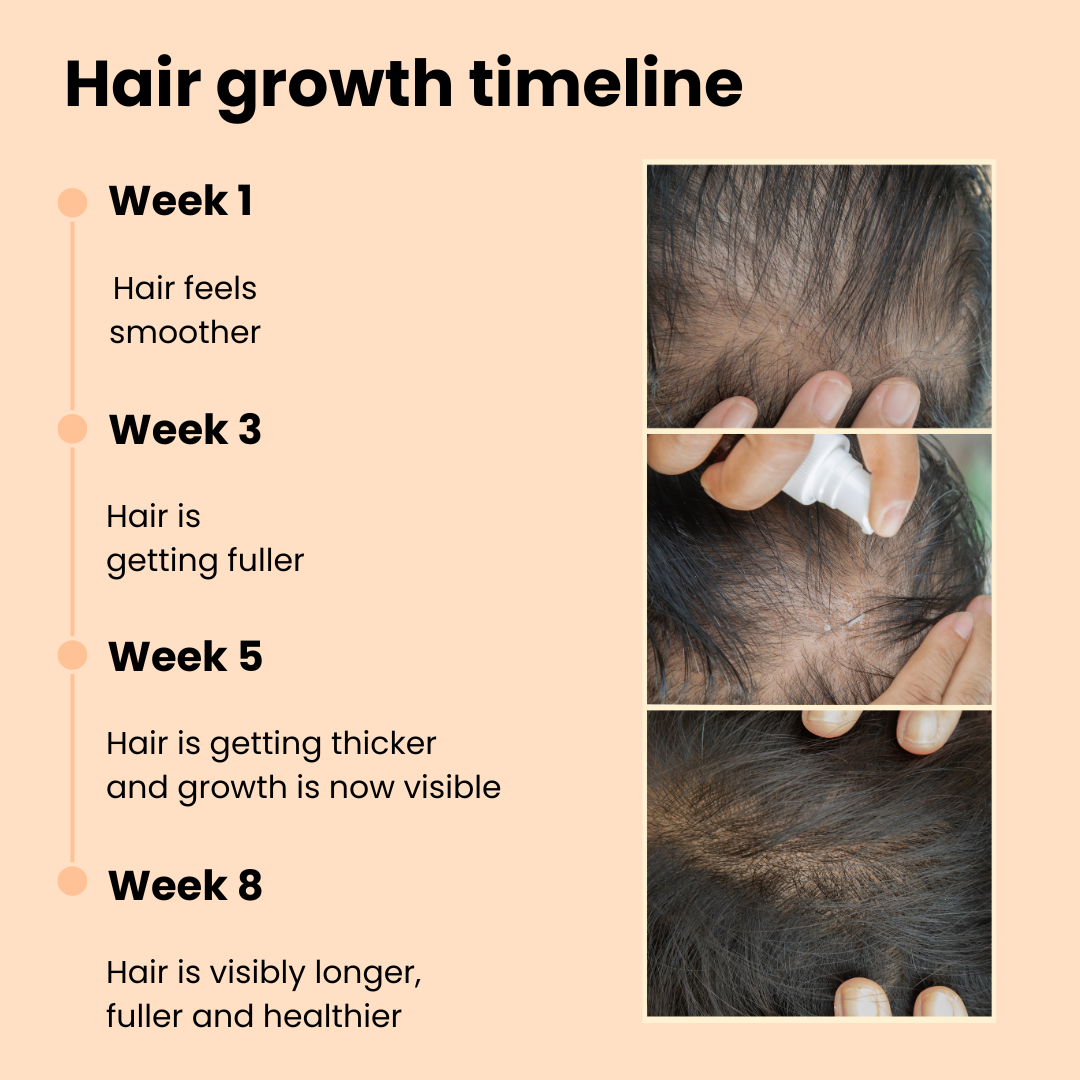 Hair growth timeline

Week 1

Hair feels smoother

Week 3

Hair is getting fuller

Week 5

Hair is getting thicker and growth is now visible

Week 8

Hair is visibly longer, fuller and healthier